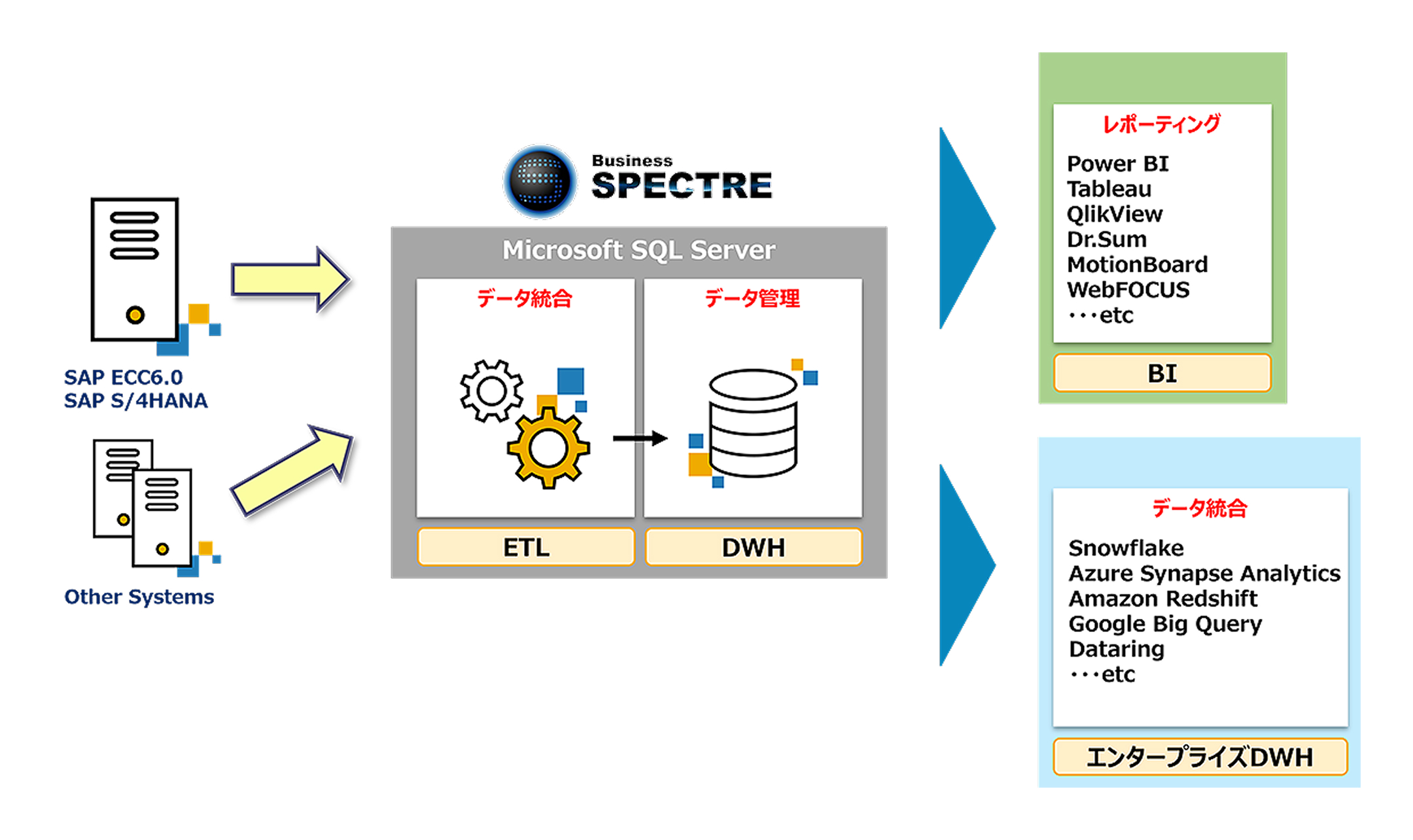 SAP ECC6.0
SAP S/4HANA

Other Systems

Business
SPECTRE

Microsoft SQL Server

データ統合

データ管理

ETL

DWH

レポーティング

Power BI
Tableau
QlikView
Dr.Sum
MotionBoard
WebFOCUS
・・・etc

BI

データ統合

Snowflake
Azure Synapse Analytics
Amazon Redshift
Google Big Query
Dataring
・・・etc

エンタープライズDWH